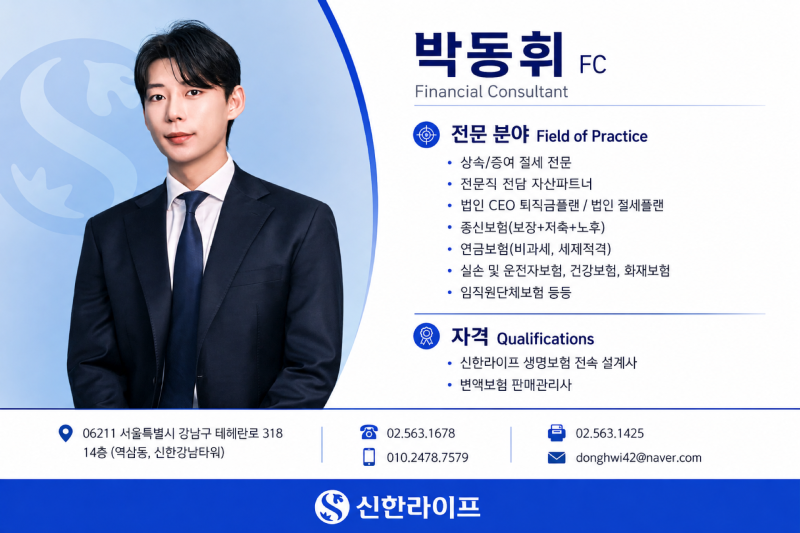 박동휘 FC
Financial Consultant

전문 분야 Field of Practice

• 상속/증여 절세 전문
• 전문직 전담 자산파트너
• 법인 CEO 퇴직금플랜 / 법인 절세플랜
• 종신보험(보장+저축+노후)
• 연금보험(비과세, 세제적격)
• 실손 및 운전자보험, 건강보험, 화재보험
• 임직원단체보험 등등

자격 Qualifications

• 신한라이프 생명보험 전속 설계사
• 변액보험 판매관리사

06211 서울특별시 강남구 테헤란로 318 14층 (역삼동, 신한강남타워)

02.563.1678
010.2478.7579

02.563.1425
donghwi42@naver.com

신한라이프